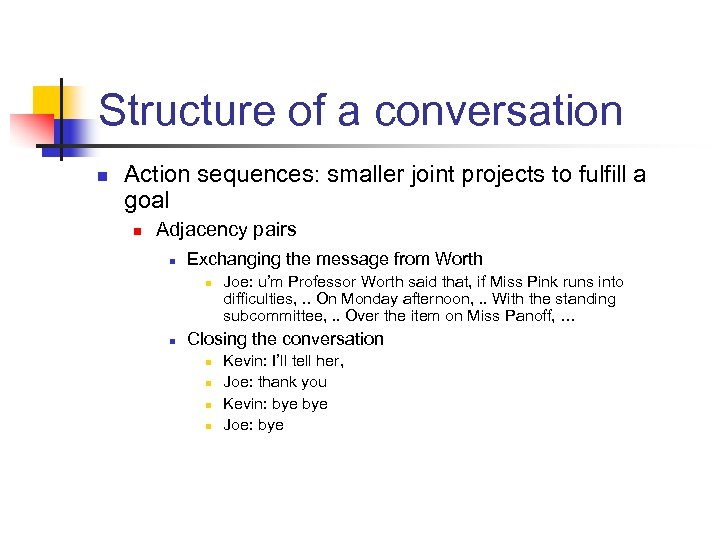 Structure of a conversation

Action sequences: smaller joint projects to fulfill a goal

Adjacency pairs

Exchanging the message from Worth

Joe: u'm Professor Worth said that, if Miss Pink runs into difficulties, .. On Monday afternoon, .. With the standing subcommittee, .. Over the item on Miss Panoff, …

Closing the conversation

Kevin: I'll tell her,

Joe: thank you

Kevin: bye bye

Joe: bye